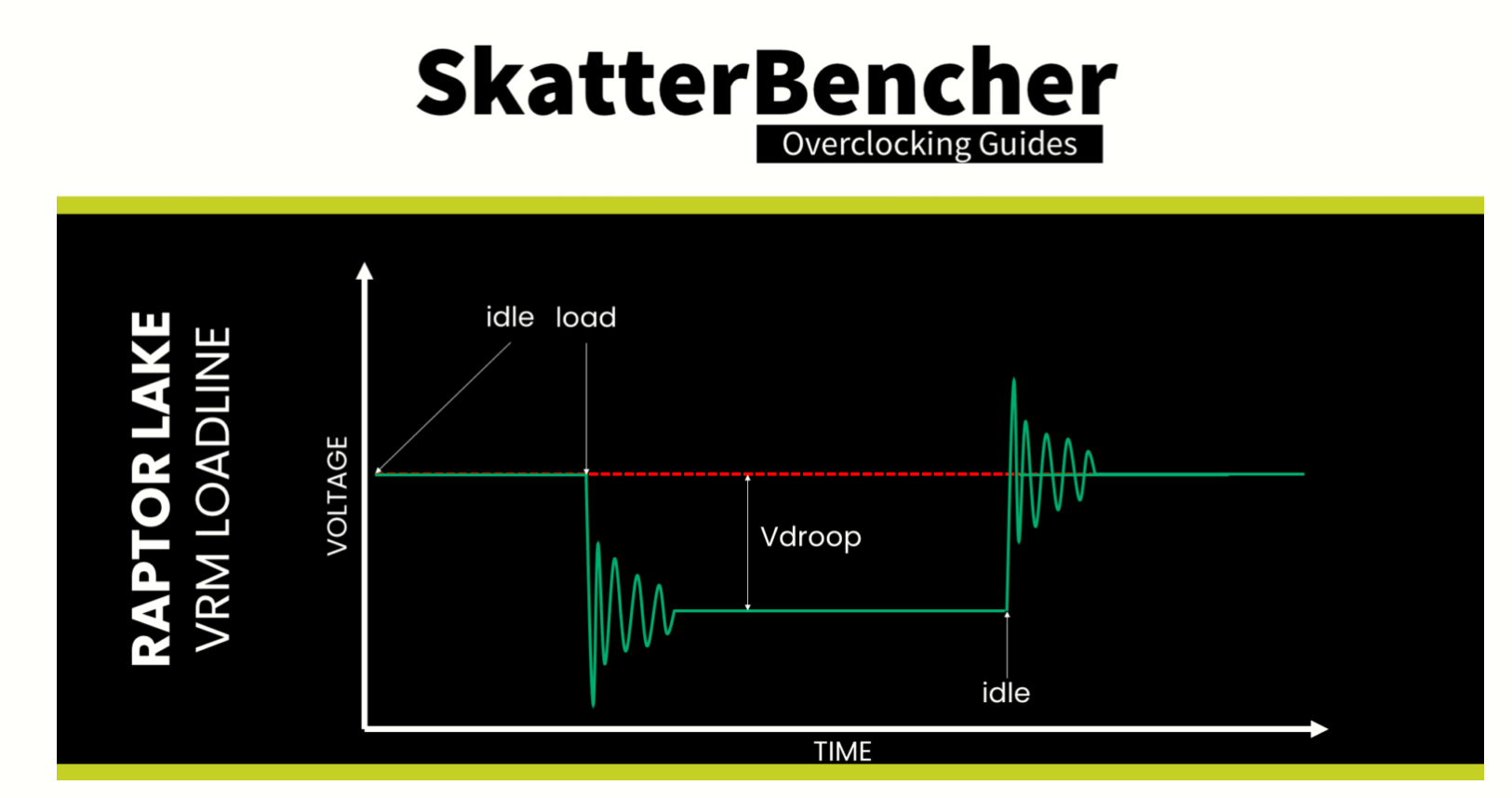 SkatterBencher
Overclocking Guides

RAPTOR LAKE
VRM LOADLINE

VOLTAGE

idle load

Vdroop

idle

TIME